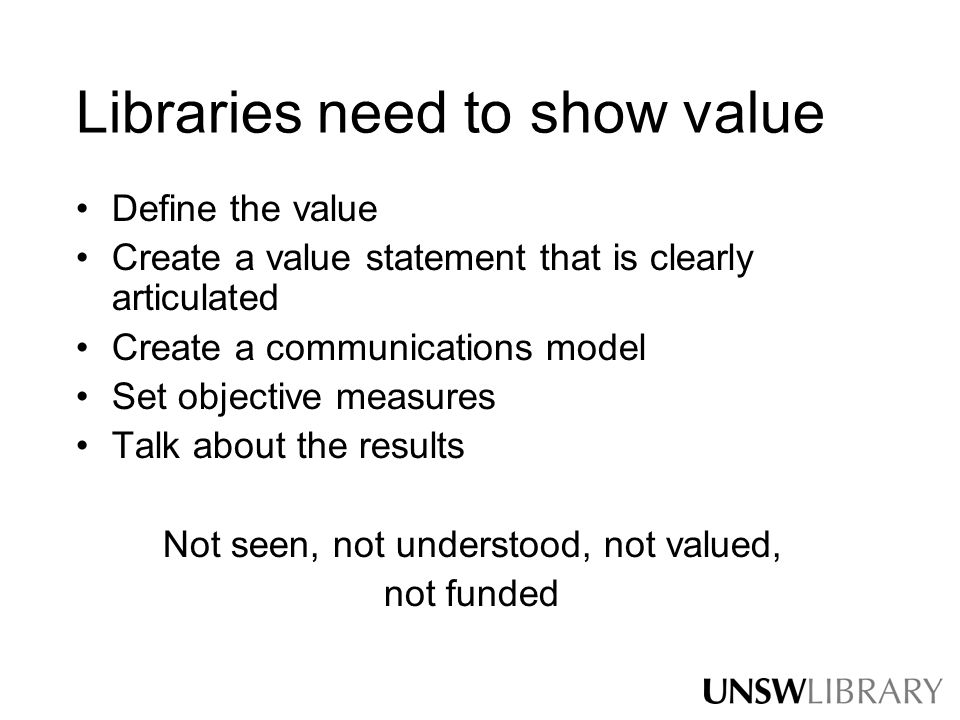 Libraries need to show value

• Define the value
• Create a value statement that is clearly articulated
• Create a communications model
• Set objective measures
• Talk about the results

Not seen, not understood, not valued, not funded

UNSWLIBRARY